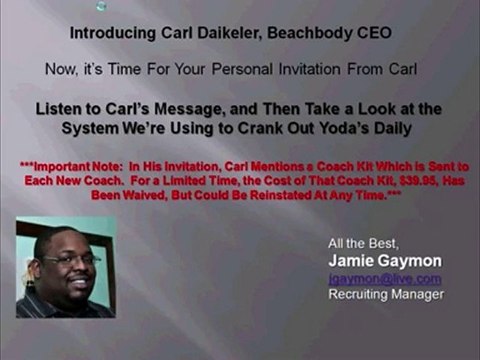 Introducing Carl Daikeler, Beachbody CEO

Now, it's Time For Your Personal Invitation From Carl

Listen to Carl's Message, and Then Take a Look at the System We're Using to Crank Out Yoda's Daily

***Important Note: In His Invitation, Carl Mentions a Coach Kit Which is Sent to Each New Coach. For a Limited Time, the Cost of That Coach Kit, $39.95, Has Been Waived, But Could Be Reinstated At Any Time.***

All the Best,
Jamie Gaymon
jgaymon@live.com
Recruiting Manager